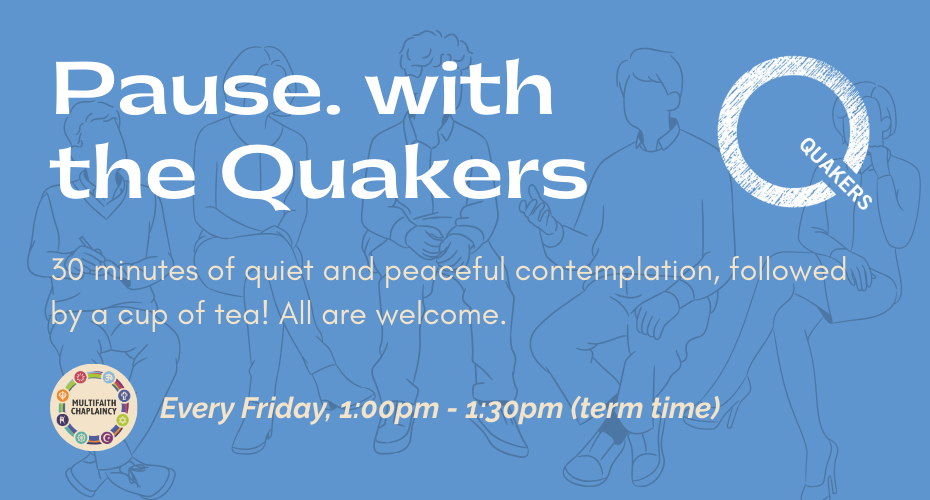 Pause. with the Quakers

QUAKERS

30 minutes of quiet and peaceful contemplation, followed by a cup of tea! All are welcome.

MULTIFAITH CHAPLAINCY

Every Friday, 1:00pm - 1:30pm (term time)